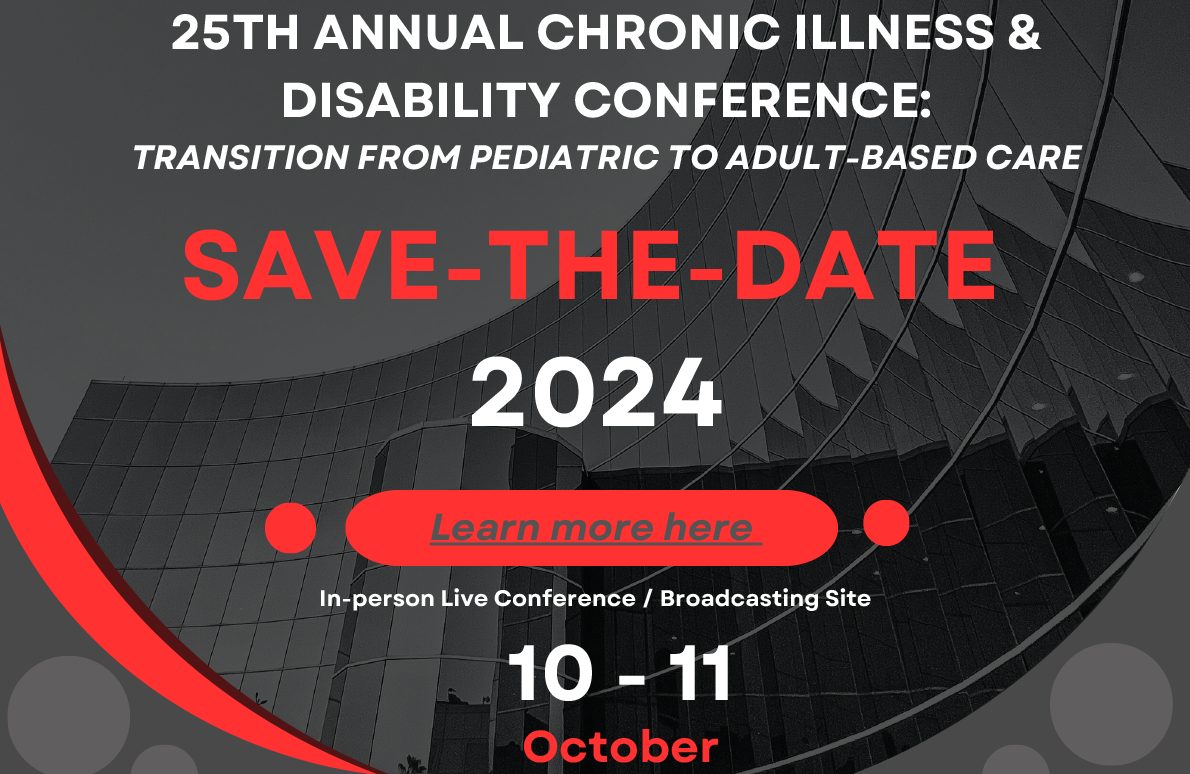 25TH ANNUAL CHRONIC ILLNESS & DISABILITY CONFERENCE:
TRANSITION FROM PEDIATRIC TO ADULT-BASED CARE

SAVE-THE-DATE

2024

Learn more here

In-person Live Conference / Broadcasting Site

10 - 11

October